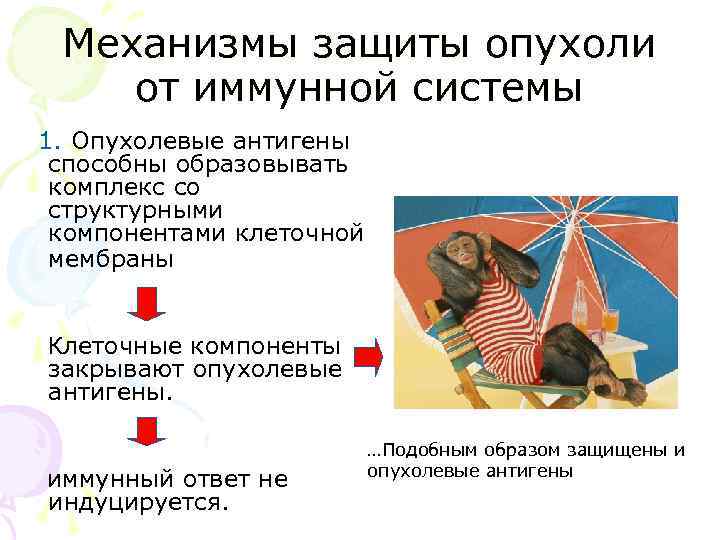 Механизмы защиты опухоли от иммунной системы

1. Опухолевые антигены способны образовывать комплекс со структурными компонентами клеточной мембраны

Клеточные компоненты закрывают опухолевые антигены.

иммунный ответ не индуцируется.

…Подобным образом защищены и опухолевые антигены